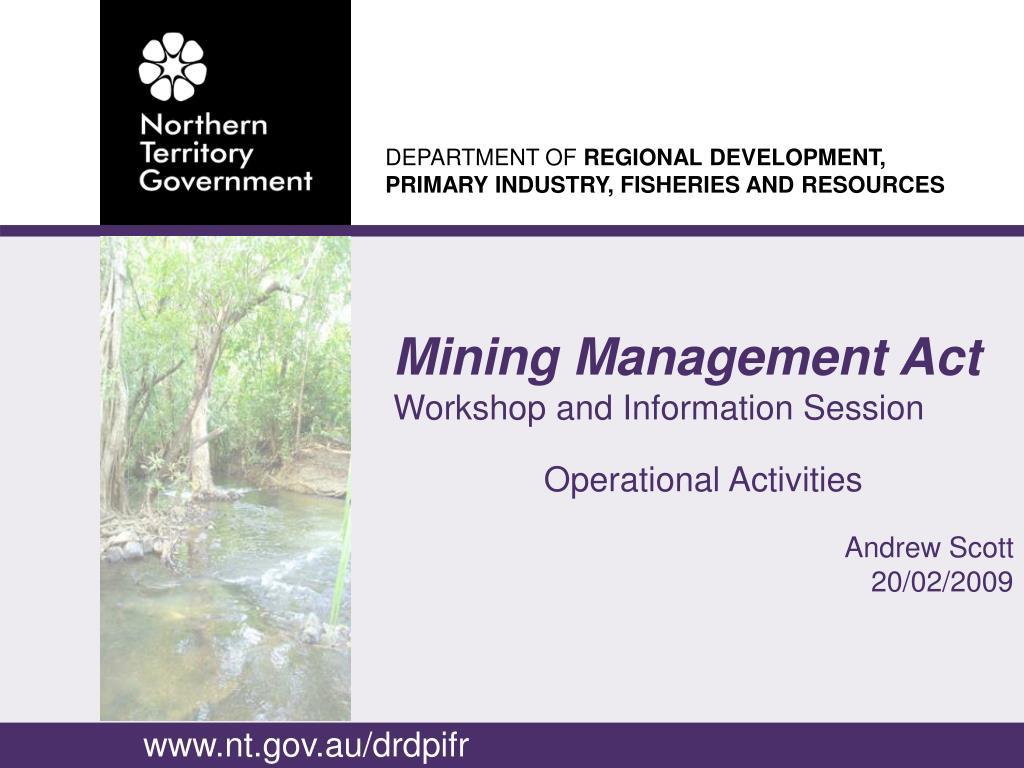 Northern Territory Government

DEPARTMENT OF REGIONAL DEVELOPMENT, PRIMARY INDUSTRY, FISHERIES AND RESOURCES

Mining Management Act
Workshop and Information Session

Operational Activities

Andrew Scott
20/02/2009

www.nt.gov.au/drdpifr